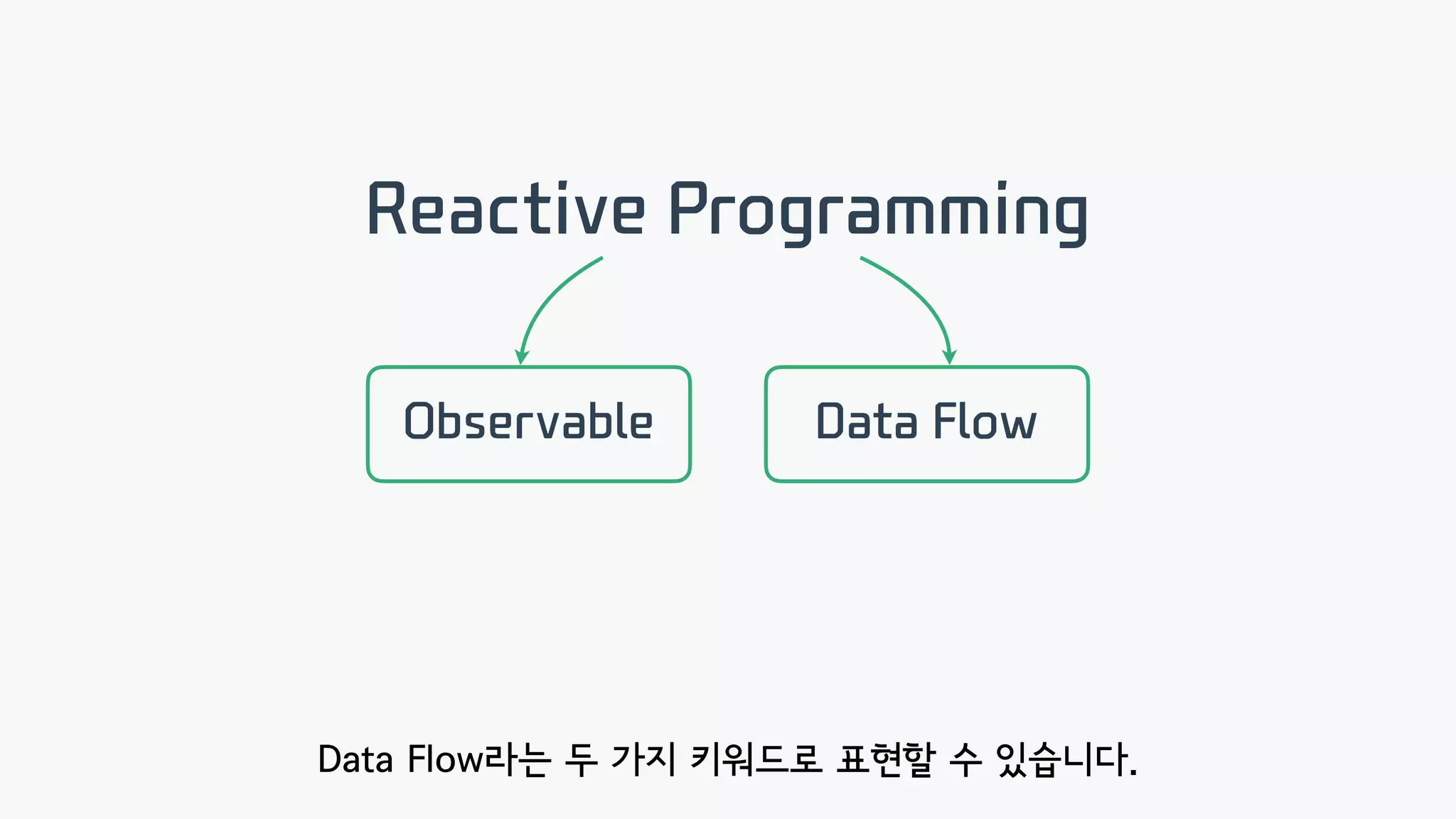 Reactive Programming

Observable

Data Flow

Data Flow라는 두 가지 키워드로 표현할 수 있습니다.